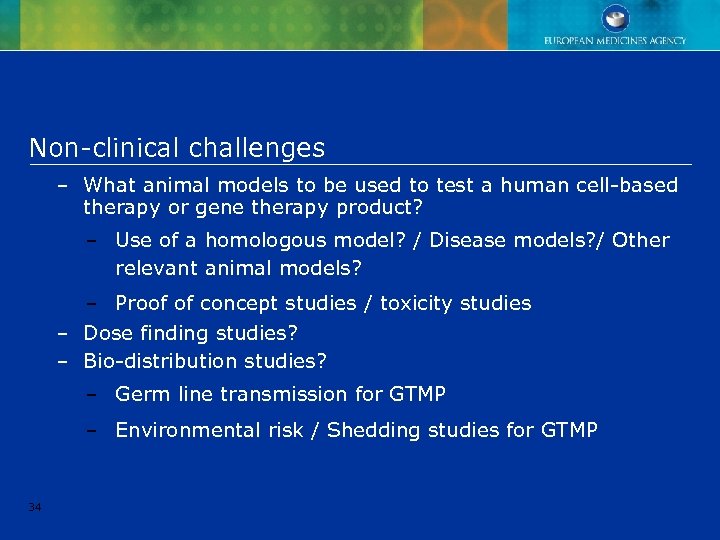 EUROPEAN MEDICINES AGENCY

Non-clinical challenges

– What animal models to be used to test a human cell-based therapy or gene therapy product?

– Use of a homologous model? / Disease models?/ Other relevant animal models?

– Proof of concept studies / toxicity studies

– Dose finding studies?

– Bio-distribution studies?

– Germ line transmission for GTMP

– Environmental risk / Shedding studies for GTMP

34